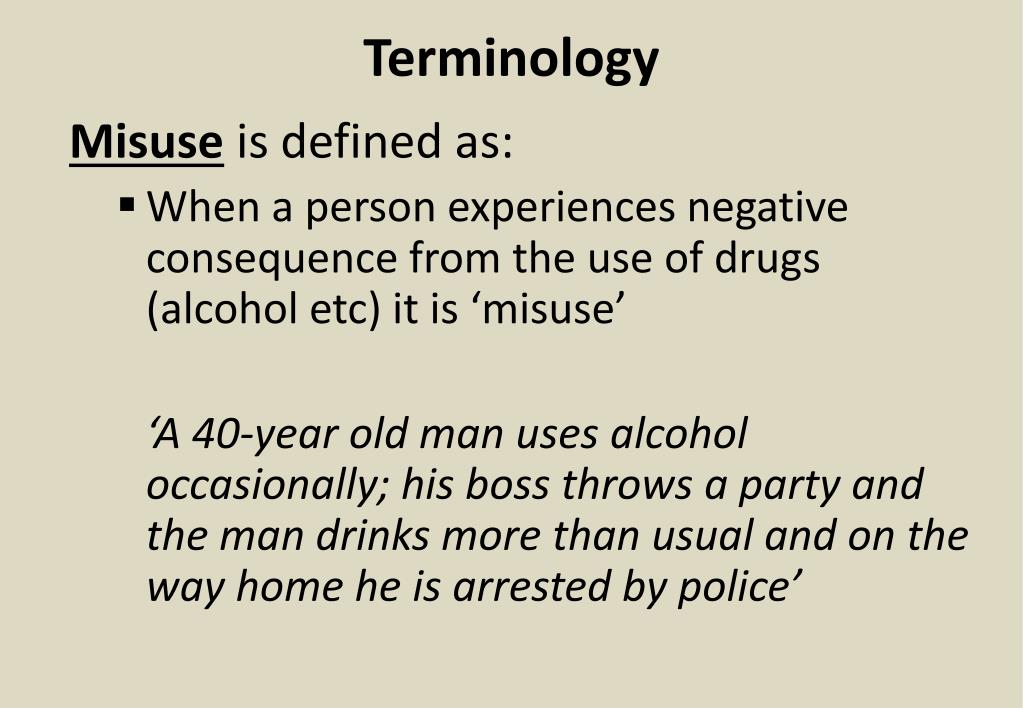 Terminology

Misuse is defined as:

▪ When a person experiences negative consequence from the use of drugs (alcohol etc) it is ‘misuse’

‘A 40-year old man uses alcohol occasionally; his boss throws a party and the man drinks more than usual and on the way home he is arrested by police’